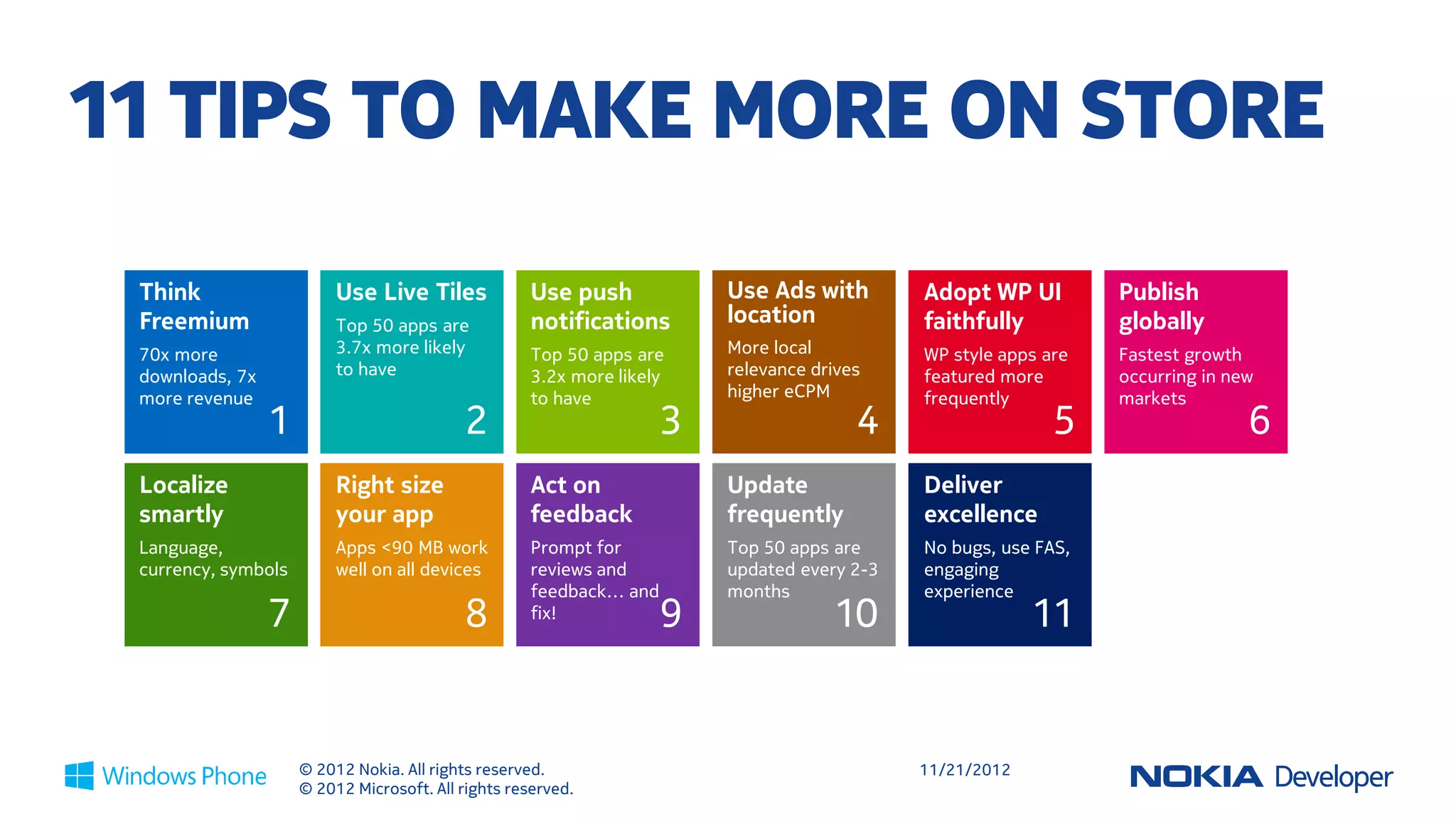 11 TIPS TO MAKE MORE ON STORE

Think Freemium
70x more downloads, 7x more revenue
1

Use Live Tiles
Top 50 apps are 3.7x more likely to have
2

Use push notifications
Top 50 apps are 3.2x more likely to have
3

Use Ads with location
More local relevance drives higher eCPM
4

Adopt WP UI faithfully
WP style apps are featured more frequently
5

Publish globally
Fastest growth occurring in new markets
6

Localize smartly
Language, currency, symbols
7

Right size your app
Apps <90 MB work well on all devices
8

Act on feedback
Prompt for reviews and feedback… and fix!
9

Update frequently
Top 50 apps are updated every 2-3 months
10

Deliver excellence
No bugs, use FAS, engaging experience
11

Windows Phone

© 2012 Nokia. All rights reserved.
© 2012 Microsoft. All rights reserved.

11/21/2012

NOKIA Developer